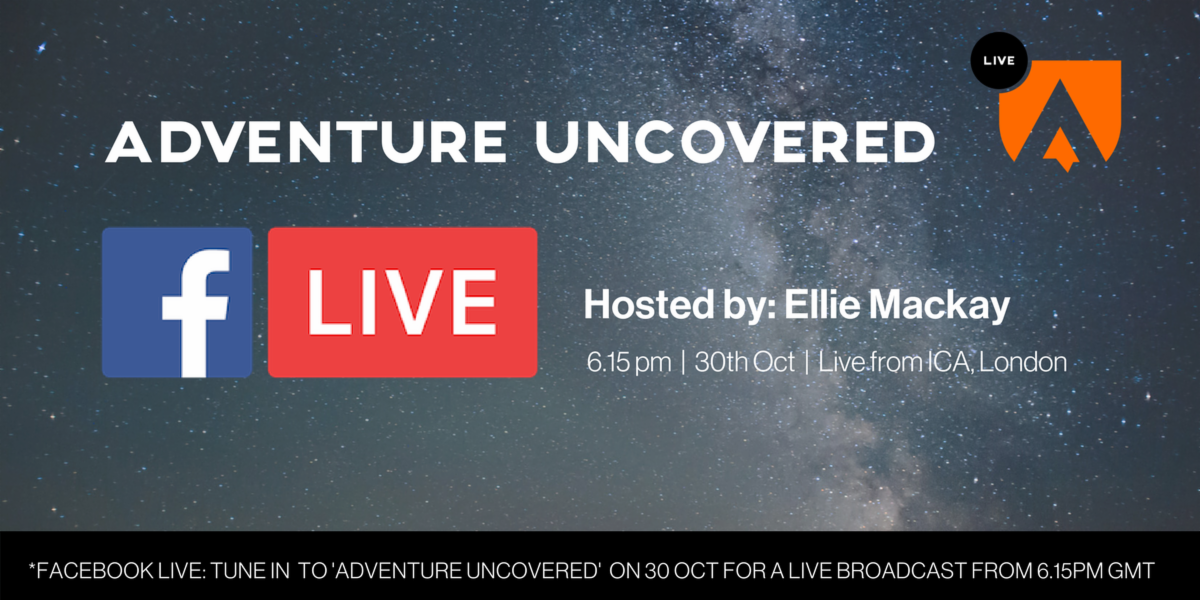 LIVE

ADVENTURE UNCOVERED

f LIVE

Hosted by: Ellie Mackay

6.15 pm | 30th Oct | Live from ICA, London

*FACEBOOK LIVE: TUNE IN TO 'ADVENTURE UNCOVERED' ON 30 OCT FOR A LIVE BROADCAST FROM 6.15PM GMT